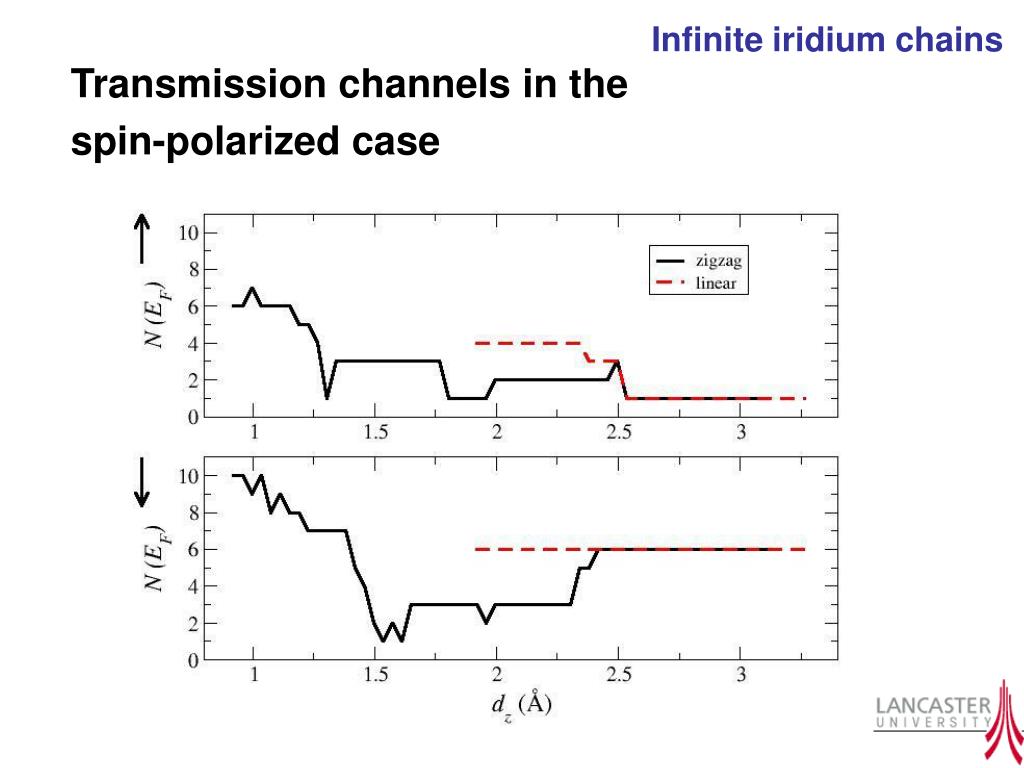 Infinite iridium chains

Transmission channels in the spin-polarized case

↑

$N(E_F)$

10
8
6
4
2
0

zigzag
linear

1
1.5
2
2.5
3

↓

$N(E_F)$

10
8
6
4
2
0

1
1.5
2
2.5
3

$d_z$ (Å)

LANCASTER UNIVERSITY